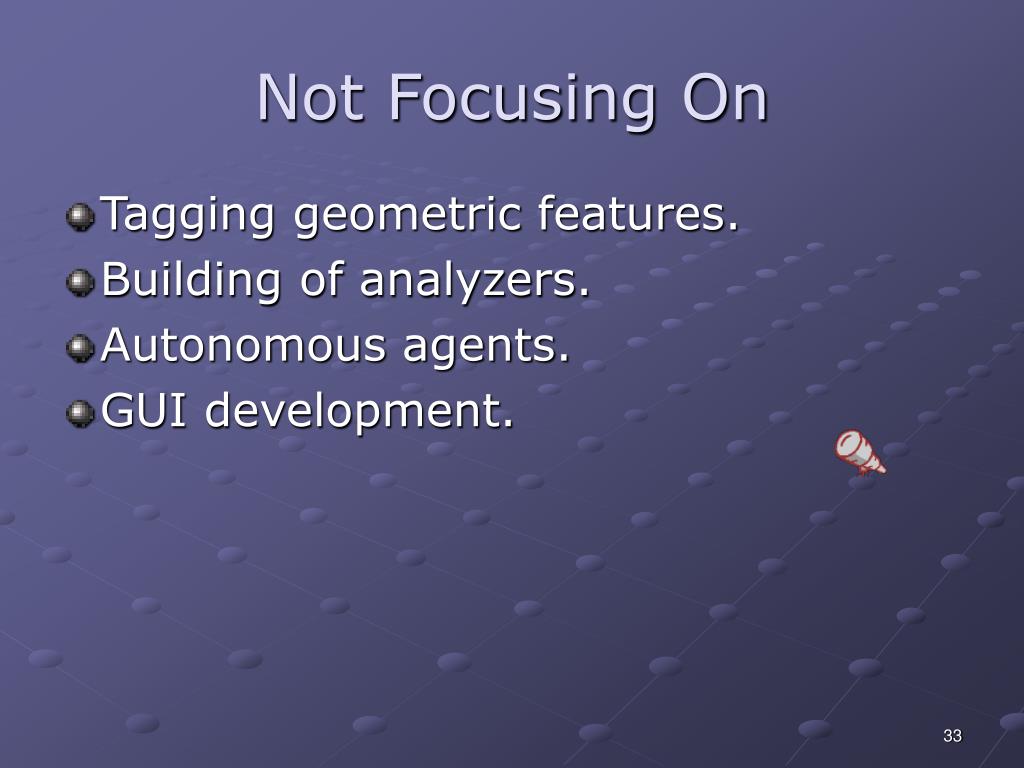 Not Focusing On

Tagging geometric features.
Building of analyzers.
Autonomous agents.
GUI development.

33